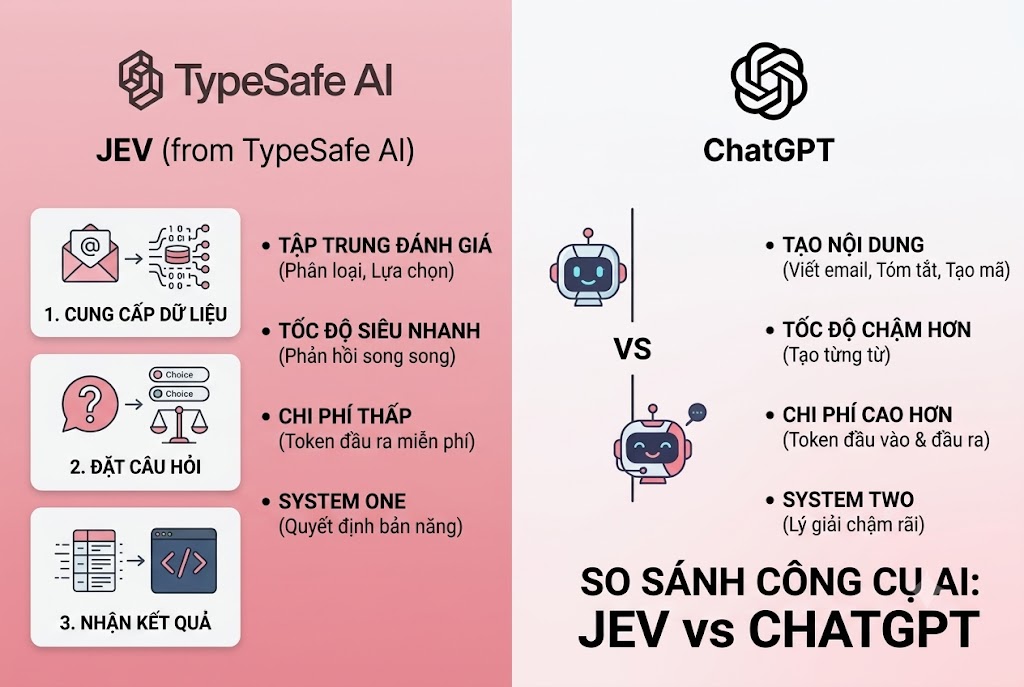 TypeSafe AI

JEV (from TypeSafe AI)

1. CUNG CẤP DỮ LIỆU

Choice
Choice

2. ĐẶT CÂU HỎI

3. NHẬN KẾT QUẢ

• TẬP TRUNG ĐÁNH GIÁ
(Phân loại, Lựa chọn)

• TỐC ĐỘ SIÊU NHANH
(Phản hồi song song)

• CHI PHÍ THẤP
(Token đầu ra miễn phí)

• SYSTEM ONE
(Quyết định bản năng)

ChatGPT

VS

• TẠO NỘI DUNG
(Viết email, Tóm tắt, Tạo mã)

• TỐC ĐỘ CHẬM HƠN
(Tạo từng từ)

• CHI PHÍ CAO HƠN
(Token đầu vào & đầu ra)

• SYSTEM TWO
(Lý giải chậm rãi)

SO SÁNH CÔNG CỤ AI:
JEV vs CHATGPT